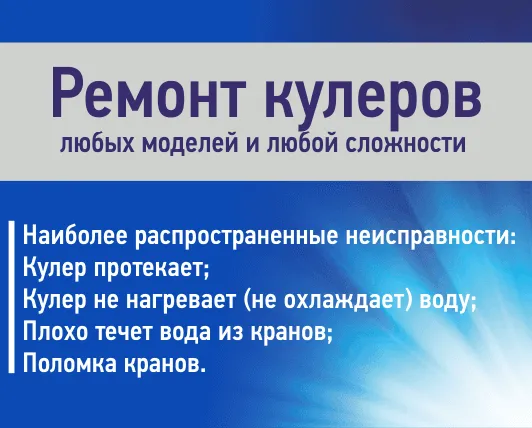 Ремонт кулеров
любых моделей и любой сложности

Наиболее распространенные неисправности:
Кулер протекает;
Кулер не нагревает (не охлаждает) воду;
Плохо течет вода из кранов;
Поломка кранов.